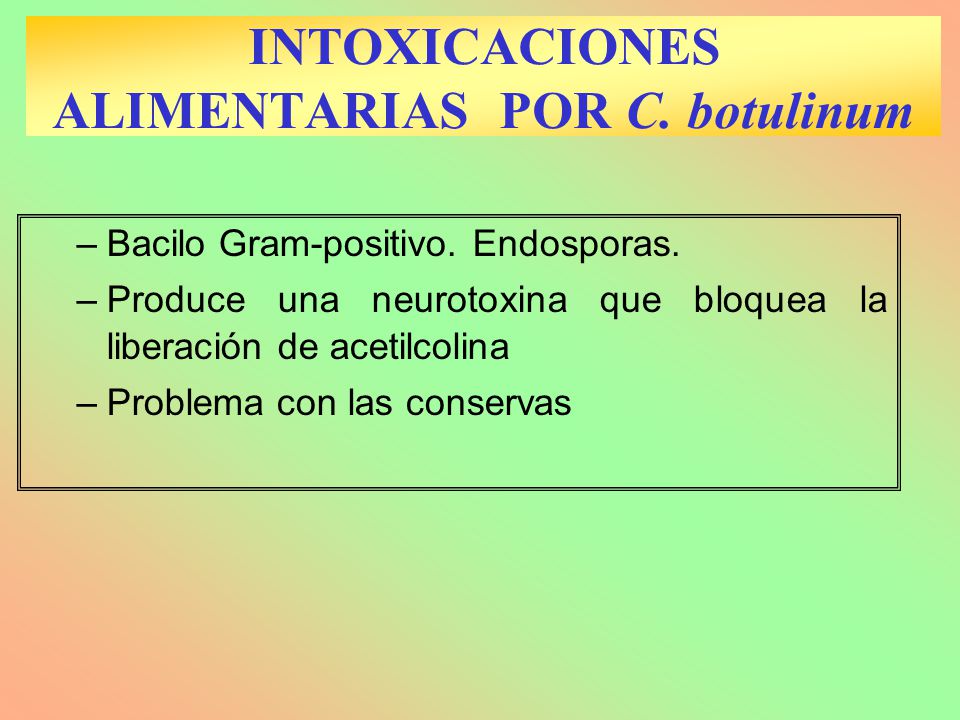 INTOXICACIONES ALIMENTARIAS POR C. botulinum

– Bacilo Gram-positivo. Endosporas.
– Produce una neurotoxina que bloquea la liberación de acetilcolina
– Problema con las conservas